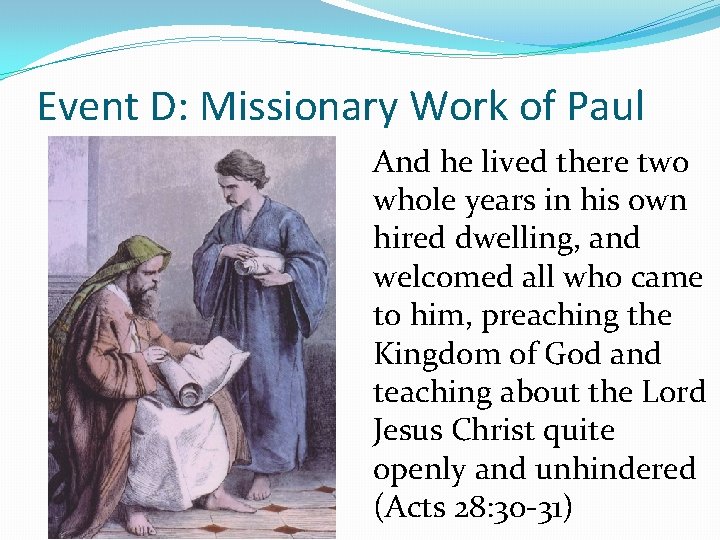 Event D: Missionary Work of Paul

And he lived there two whole years in his own hired dwelling, and welcomed all who came to him, preaching the Kingdom of God and teaching about the Lord Jesus Christ quite openly and unhindered (Acts 28:30-31)